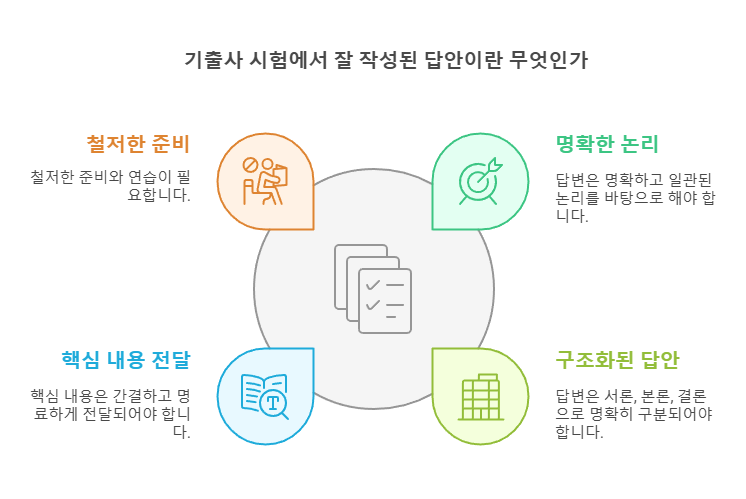 기출사 시험에서 잘 작성된 답안이란 무엇인가

철저한 준비

철저한 준비와 연습이 필요합니다.

명확한 논리

답변은 명확하고 일관된 논리를 바탕으로 해야 합니다.

핵심 내용 전달

핵심 내용은 간결하고 명료하게 전달되어야 합니다.

구조화된 답안

답변은 서론, 본론, 결론으로 명확히 구분되어야 합니다.